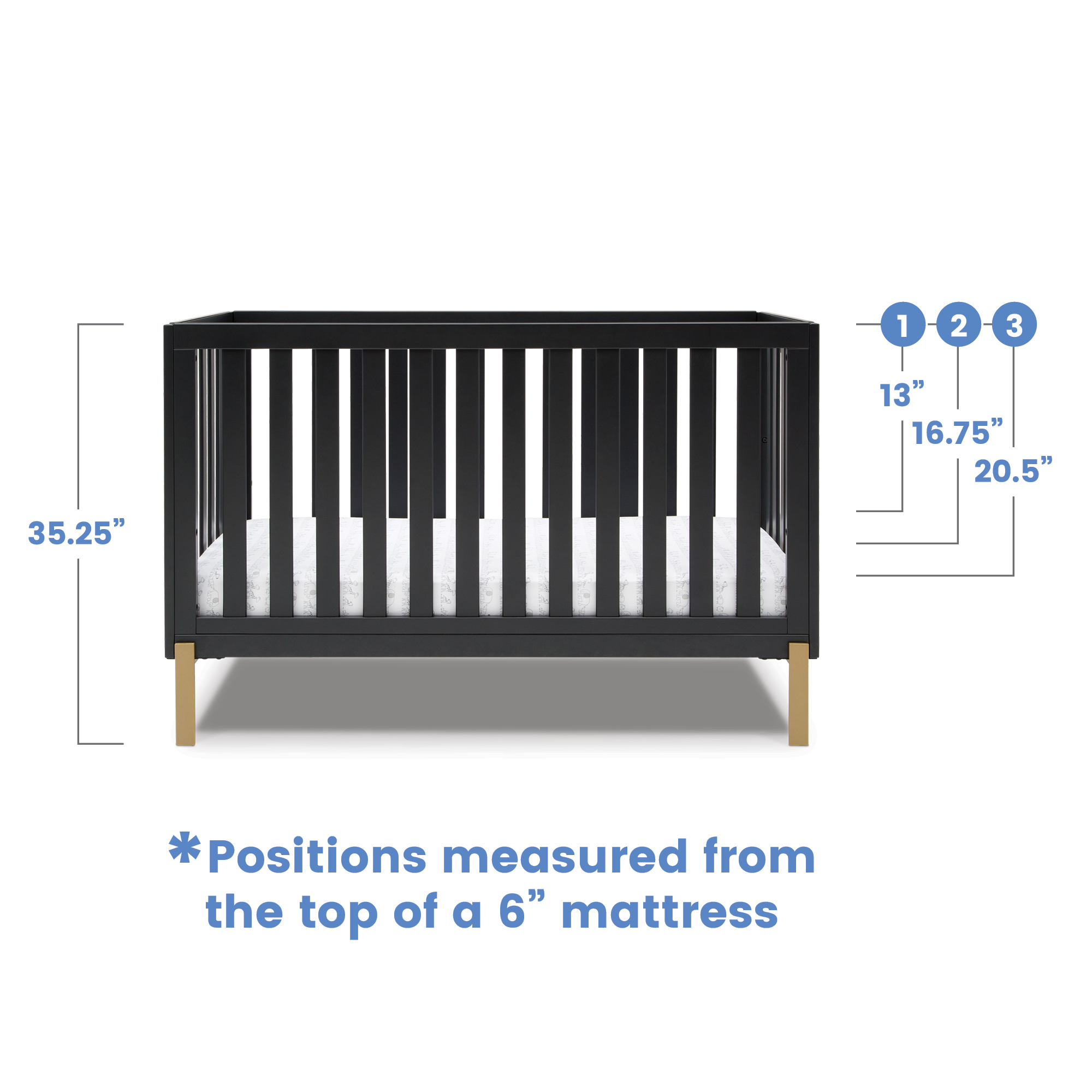 35.25”

1 2 3

13”

16.75”

20.5”

*Positions measured from the top of a 6” mattress